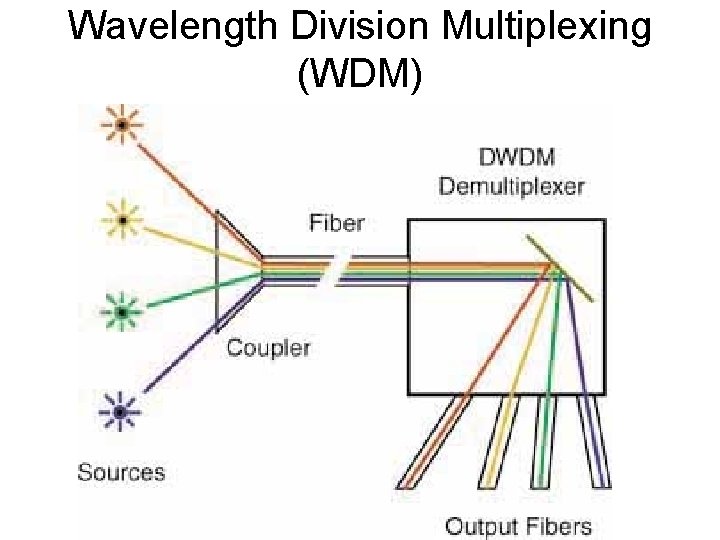 Wavelength Division Multiplexing (WDM)

DWDM Demultiplexer

Fiber

Coupler

Sources

Output Fibers